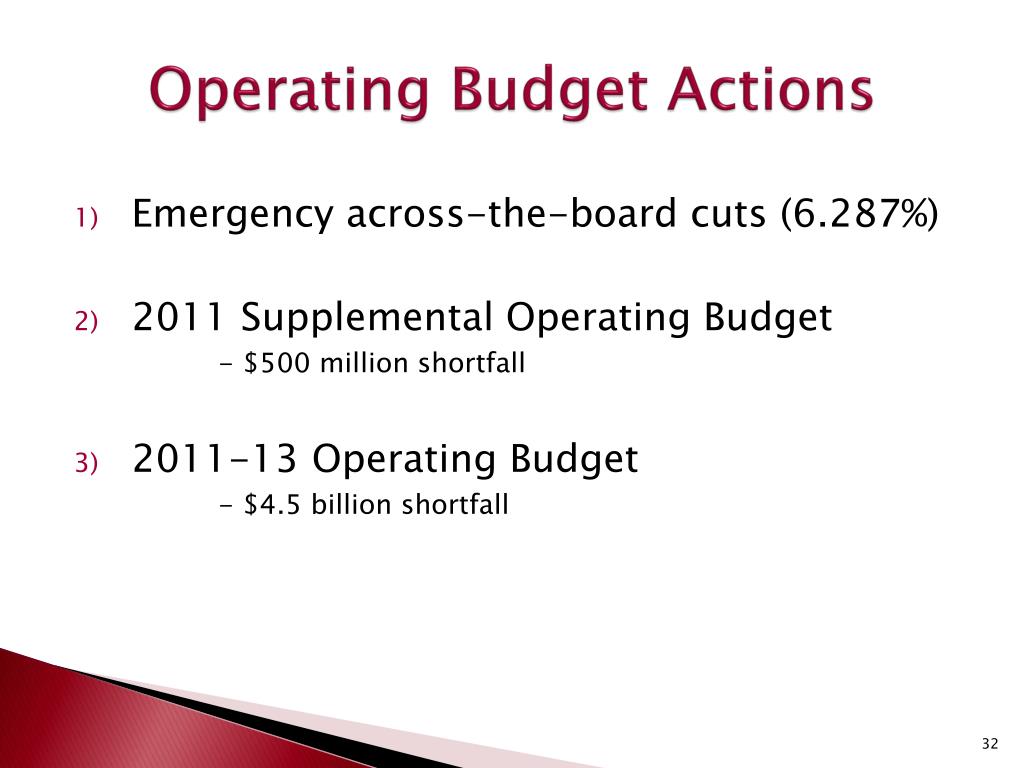 Operating Budget Actions

1) Emergency across-the-board cuts (6.287%)

2) 2011 Supplemental Operating Budget
- \$500 million shortfall

3) 2011-13 Operating Budget
- \$4.5 billion shortfall

32